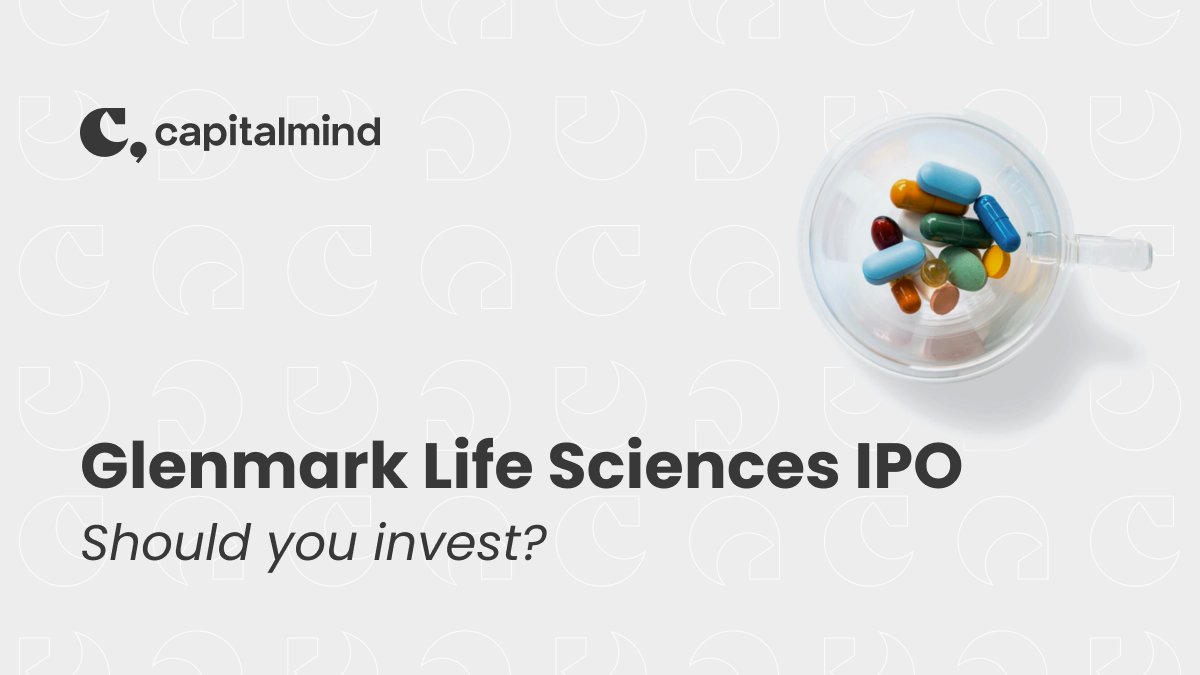 capitalmind

Glenmark Life Sciences IPO

Should you invest?